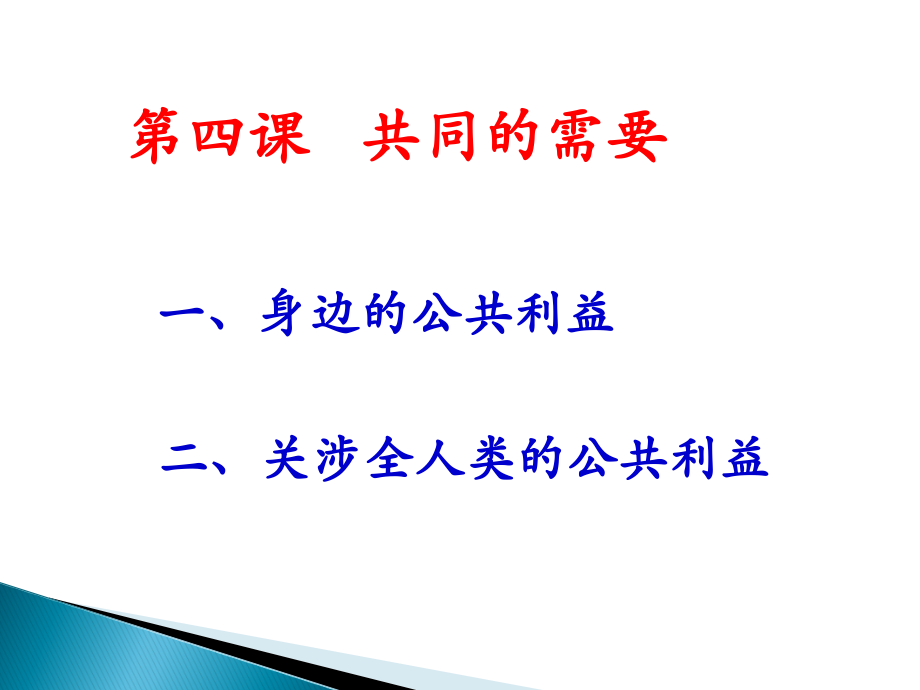 第四课　共同的需要

一、身边的公共利益

二、关涉全人类的公共利益